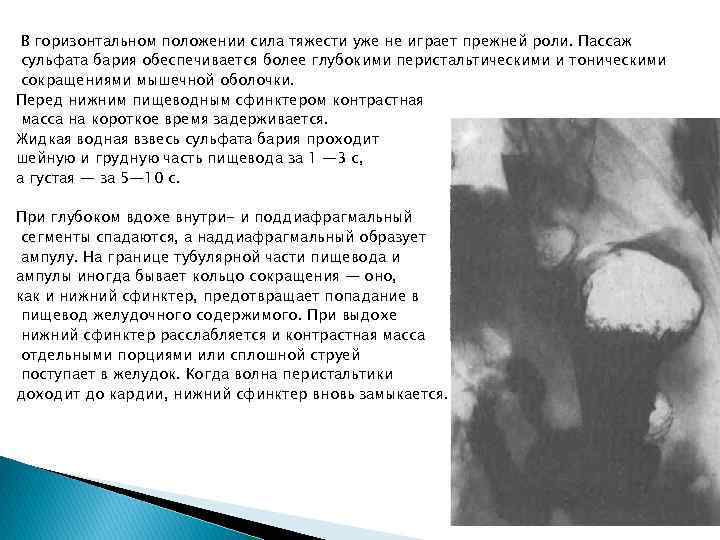 В горизонтальном положении сила тяжести уже не играет прежней роли. Пассаж сульфата бария обеспечивается более глубокими перистальтическими и тоническими сокращениями мышечной оболочки.

Перед нижним пищеводным сфинктером контрастная масса на короткое время задерживается.

Жидкая водная взвесь сульфата бария проходит шейную и грудную часть пищевода за 1 —3 с, а густая — за 5—10 с.

При глубоком вдохе внутри- и поддиафрагмальный сегменты спадаются, а наддиафрагмальный образует ампулу. На границе тубулярной части пищевода и ампулы иногда бывает кольцо сокращения — оно, как и нижний сфинктер, предотвращает попадание в пищевод желудочного содержимого. При выдохе нижний сфинктер расслабляется и контрастная масса отдельными порциями или сплошной струей поступает в желудок. Когда волна перистальтики доходит до кардии, нижний сфинктер вновь замыкается.